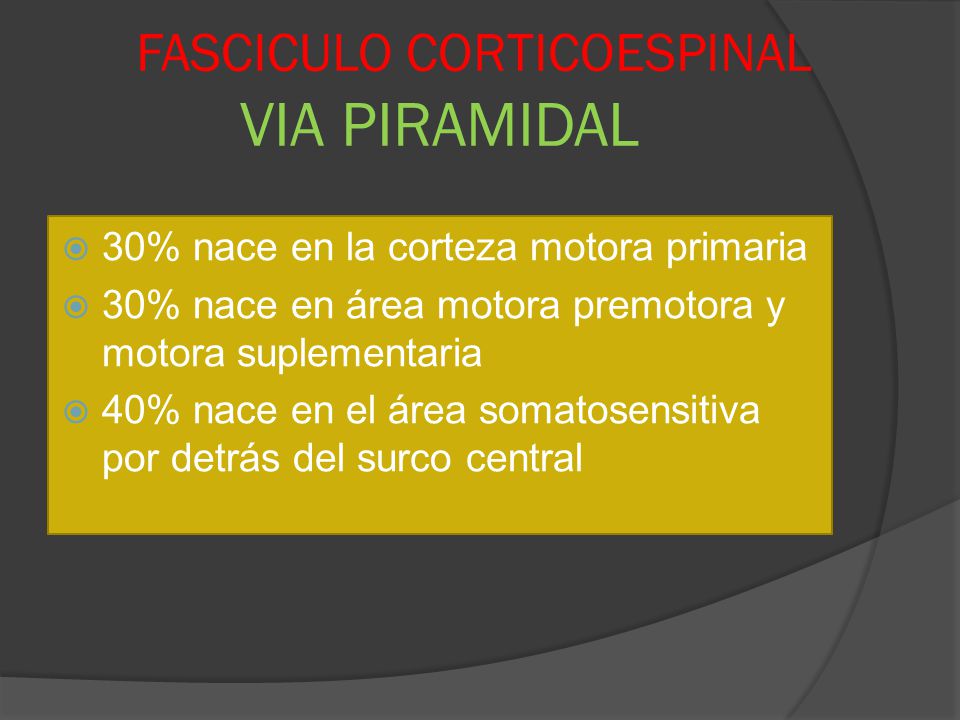 FASCICULO CORTICOESPINAL
VIA PIRAMIDAL

30% nace en la corteza motora primaria
30% nace en área motora premotora y motora suplementaria
40% nace en el área somatosensitiva por detrás del surco central